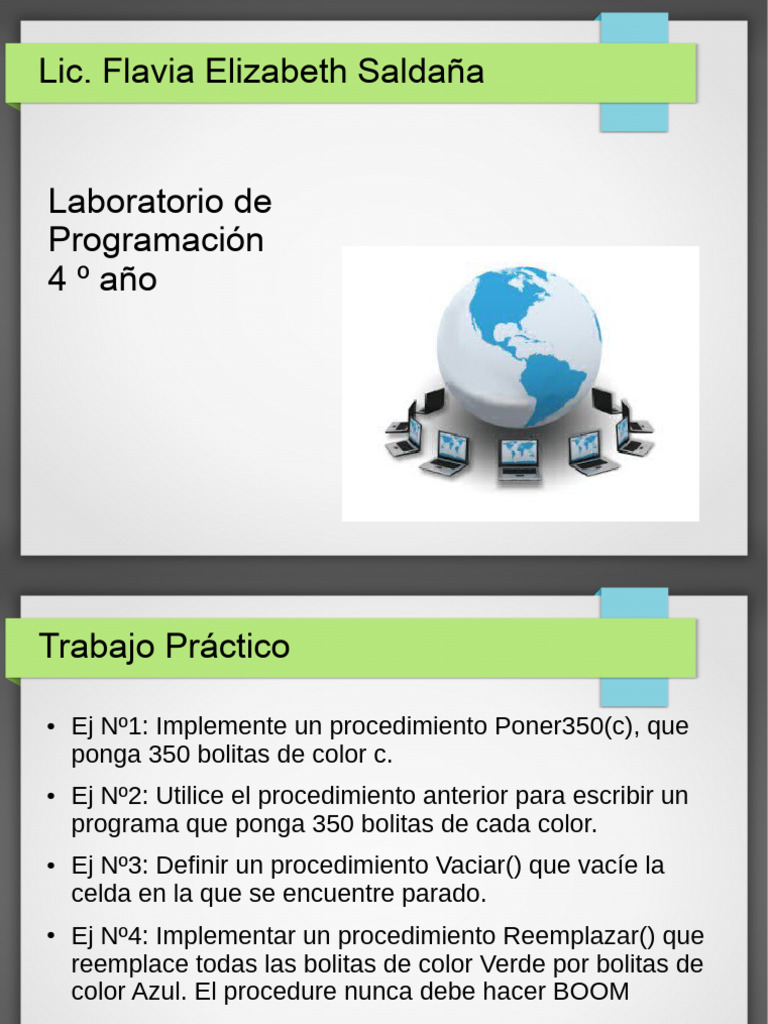 Lic. Flavia Elizabeth Saldaña

Laboratorio de Programación 4 º año

Trabajo Práctico

• Ej Nº1: Implemente un procedimiento Poner350(c), que ponga 350 bolitas de color c.

• Ej Nº2: Utilice el procedimiento anterior para escribir un programa que ponga 350 bolitas de cada color.

• Ej Nº3: Definir un procedimiento Vaciar() que vacíe la celda en la que se encuentre parado.

• Ej Nº4: Implementar un procedimiento Reemplazar() que reemplace todas las bolitas de color Verde por bolitas de color Azul. El procedure nunca debe hacer BOOM